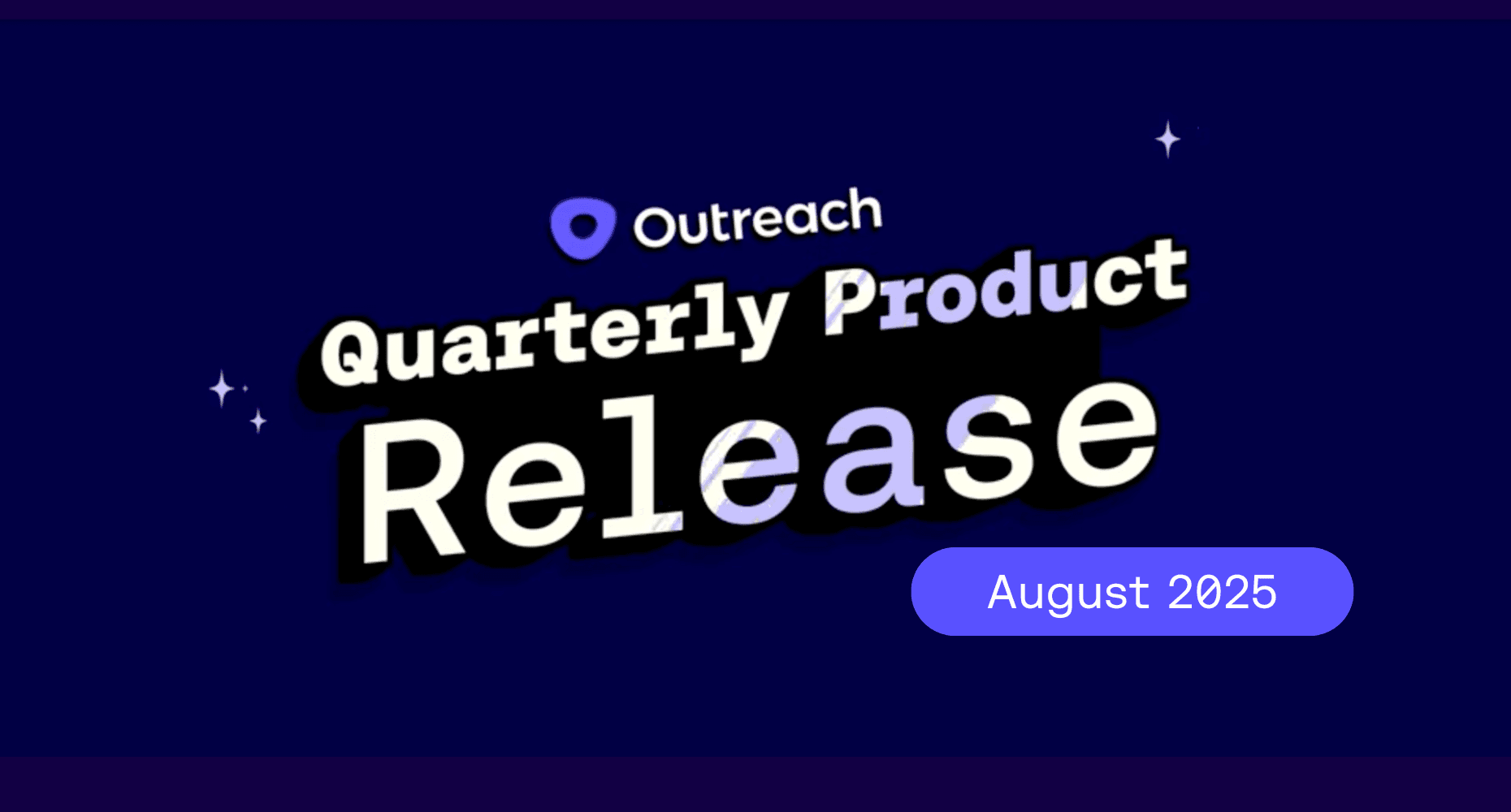 Outreach

Quarterly Product Release

August 2025